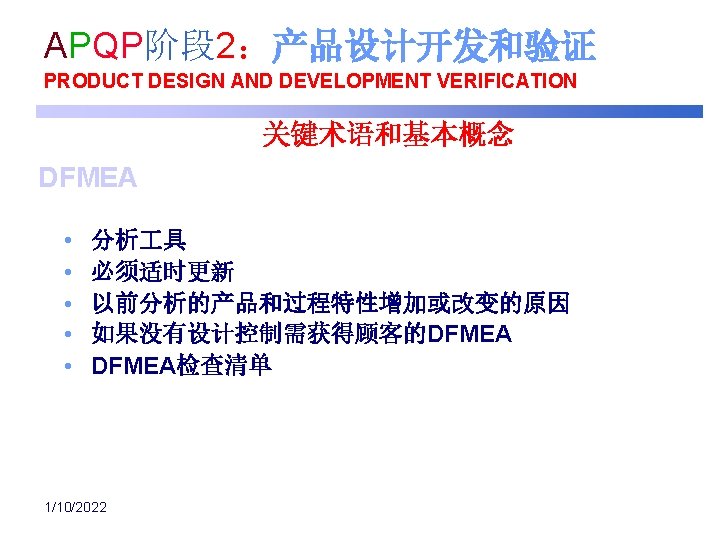 APQP阶段2：产品设计开发和验证
PRODUCT DESIGN AND DEVELOPMENT VERIFICATION

关键术语和基本概念

DFMEA

• 分析工具
• 必须适时更新
• 以前分析的产品和过程特性增加或改变的原因
• 如果没有设计控制需获得顾客的DFMEA
• DFMEA检查清单

1/10/2022